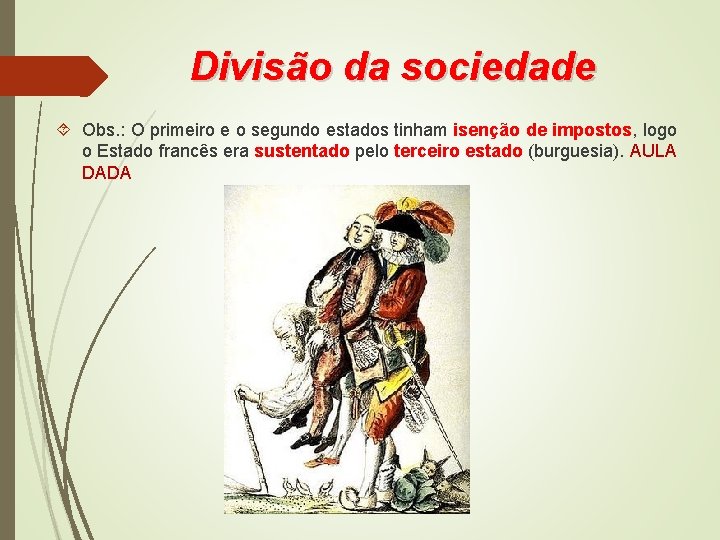 Divisão da sociedade

Obs.: O primeiro e o segundo estados tinham isenção de impostos, logo o Estado francês era sustentado pelo terceiro estado (burguesia). AULA DADA